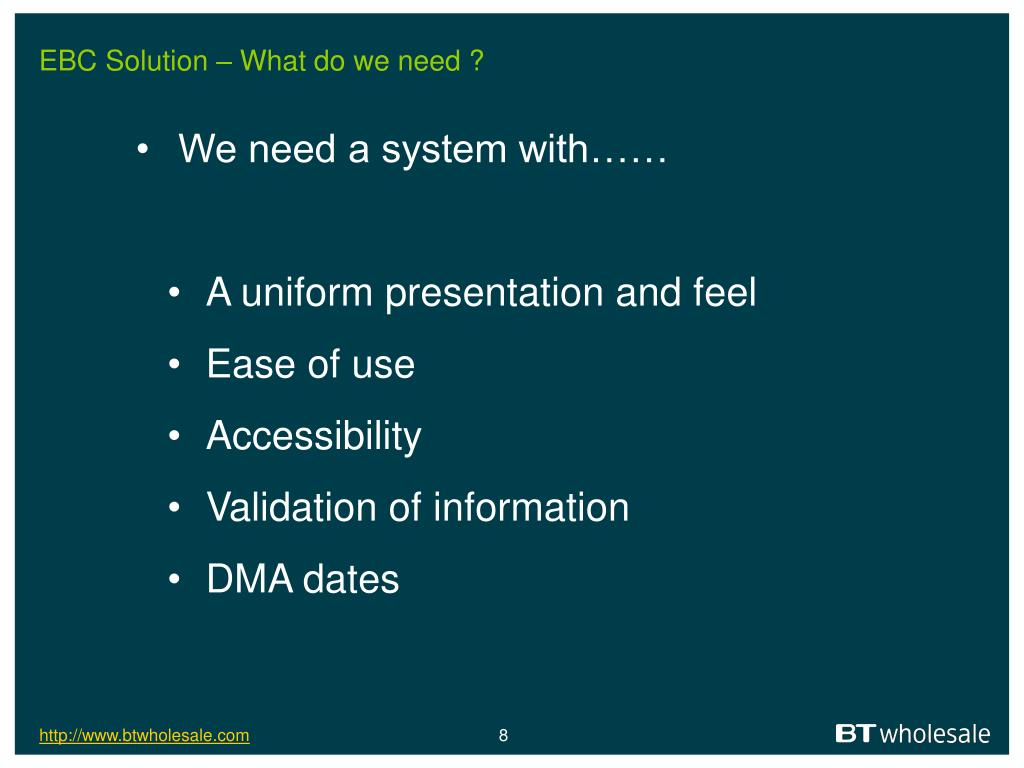 EBC Solution – What do we need ?

• We need a system with……

• A uniform presentation and feel
• Ease of use
• Accessibility
• Validation of information
• DMA dates

http://www.btwholesale.com

8

BT wholesale